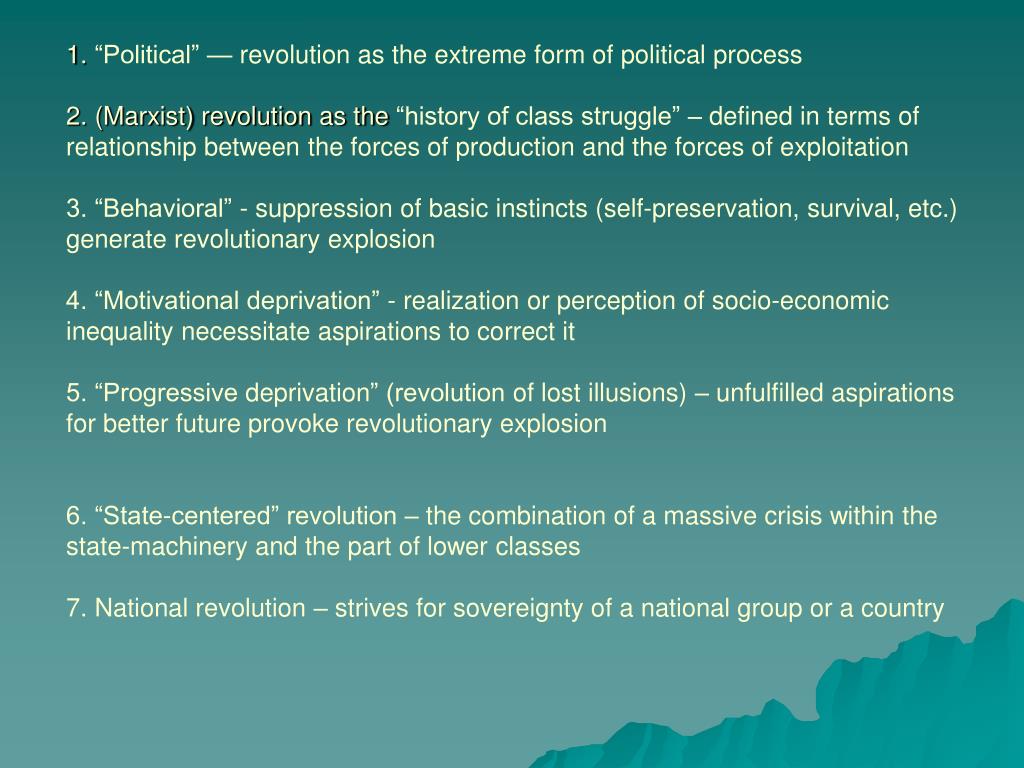 1. “Political” — revolution as the extreme form of political process

2. (Marxist) revolution as the “history of class struggle” – defined in terms of relationship between the forces of production and the forces of exploitation

3. “Behavioral” - suppression of basic instincts (self-preservation, survival, etc.) generate revolutionary explosion

4. “Motivational deprivation” - realization or perception of socio-economic inequality necessitate aspirations to correct it

5. “Progressive deprivation” (revolution of lost illusions) – unfulfilled aspirations for better future provoke revolutionary explosion

6. “State-centered” revolution – the combination of a massive crisis within the state-machinery and the part of lower classes

7. National revolution – strives for sovereignty of a national group or a country